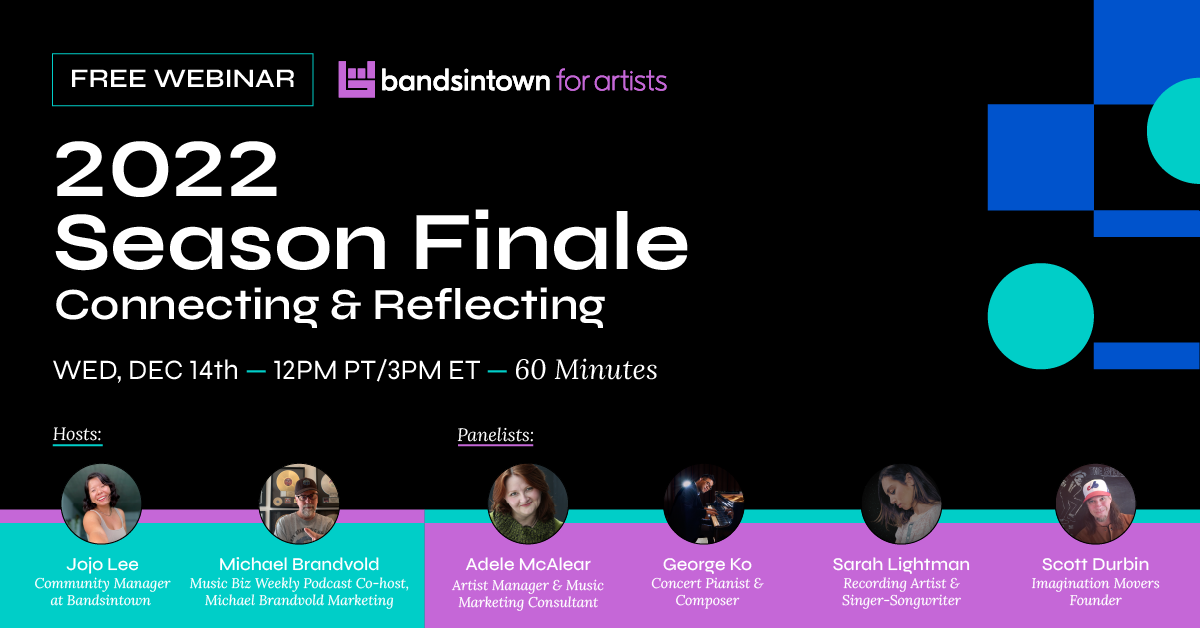 FREE WEBINAR

bandsintown for artists

2022 Season Finale

Connecting & Reflecting

WED, DEC 14th — 12PM PT/3PM ET — 60 Minutes

Hosts:

Jojo Lee
Community Manager at Bandsintown

Michael Brandvold
Music Biz Weekly Podcast Co-host, Michael Brandvold Marketing

Panelists:

Adele McAlear
Artist Manager & Music Marketing Consultant

George Ko
Concert Pianist & Composer

Sarah Lightman
Recording Artist & Singer-Songwriter

Scott Durbin
Imagination Movers Founder